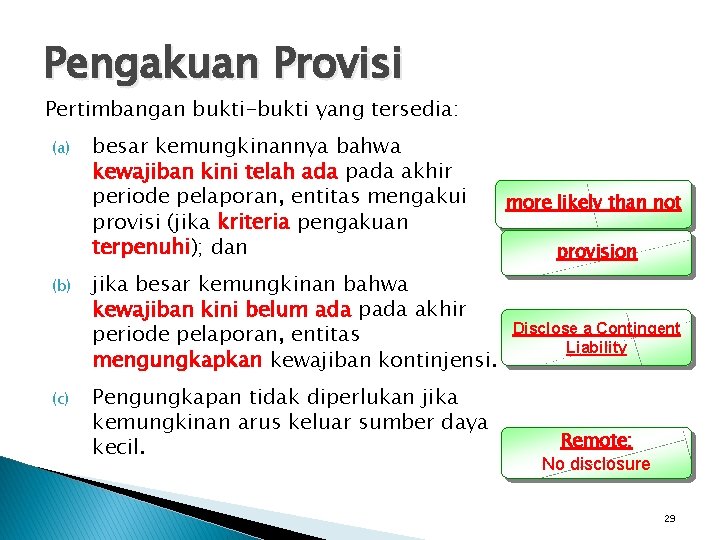 Pengakuan Provisi

Pertimbangan bukti-bukti yang tersedia:

(a) besar kemungkinannya bahwa kewajiban kini telah ada pada akhir periode pelaporan, entitas mengakui provisi (jika kriteria pengakuan terpenuhi); dan

(b) jika besar kemungkinan bahwa kewajiban kini belum ada pada akhir periode pelaporan, entitas mengungkapkan kewajiban kontinjensi.

(c) Pengungkapan tidak diperlukan jika kemungkinan arus keluar sumber daya kecil.

more likely than not

provision

Disclose a Contingent Liability

Remote:
No disclosure

29